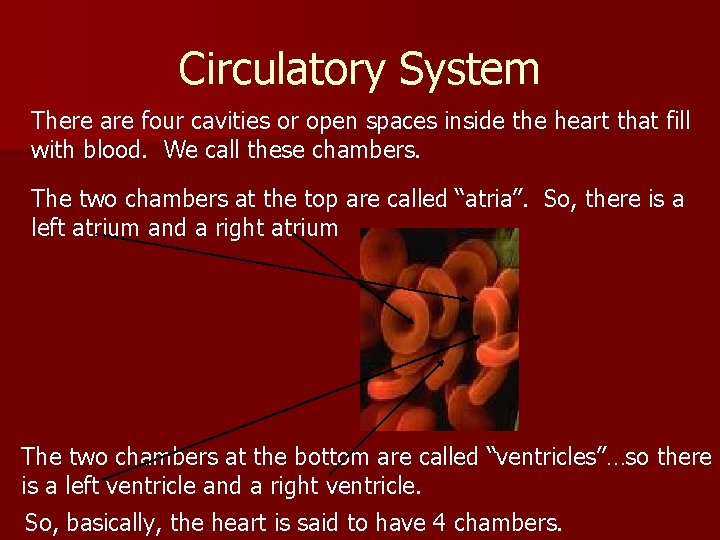 Circulatory System

There are four cavities or open spaces inside the heart that fill with blood. We call these chambers.

The two chambers at the top are called “atria”. So, there is a left atrium and a right atrium

The two chambers at the bottom are called “ventricles”…so there is a left ventricle and a right ventricle.

So, basically, the heart is said to have 4 chambers.